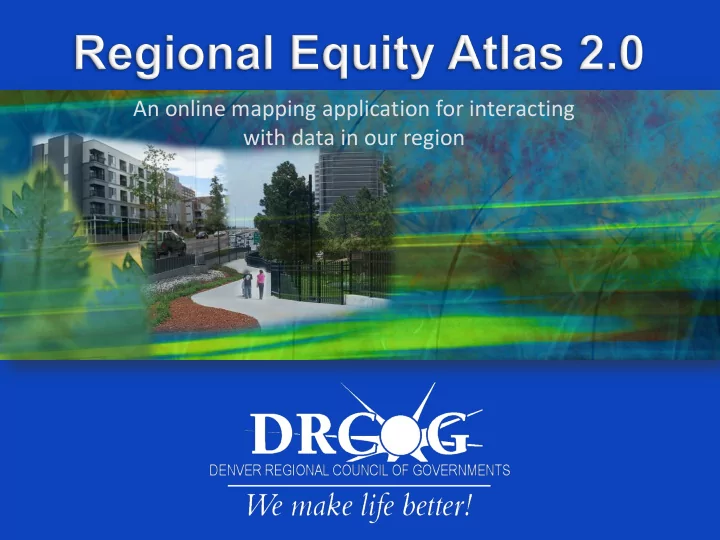 Regional Equity Atlas 2.0

An online mapping application for interacting with data in our region

DRCOG

DENVER REGIONAL COUNCIL OF GOVERNMENTS

We make life better!